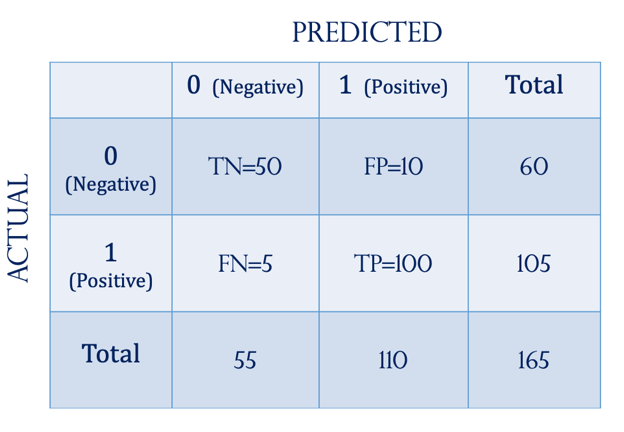 PREDICTED

ACTUAL

| | 0 (Negative) | 1 (Positive) | Total |
|---|---|---|---|
| 0 (Negative) | TN=50 | FP=10 | 60 |
| 1 (Positive) | FN=5 | TP=100 | 105 |
| Total | 55 | 110 | 165 |